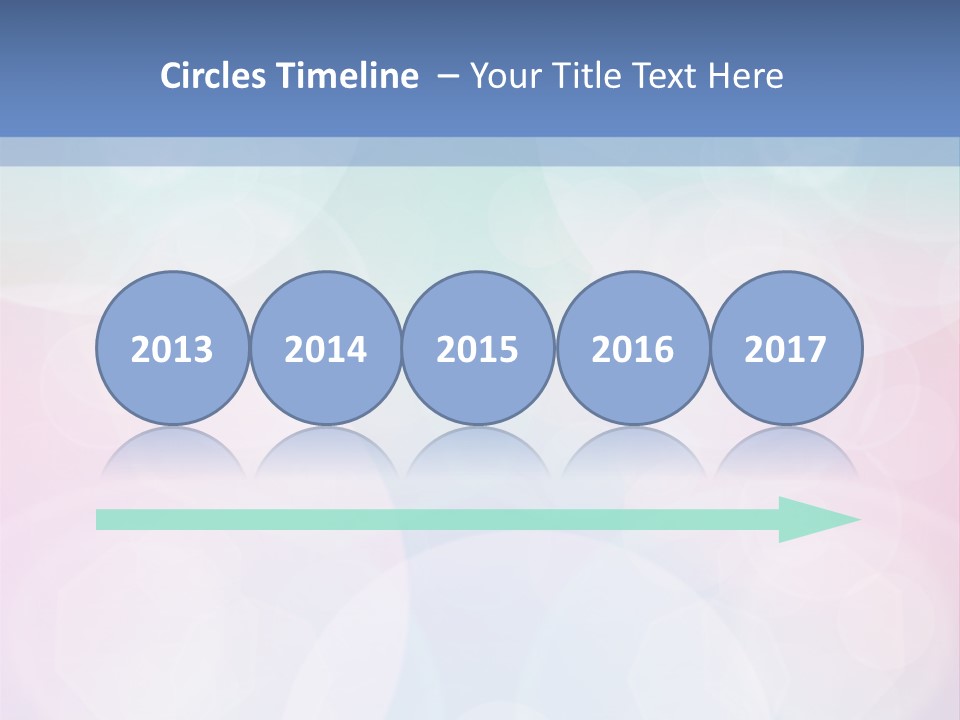 Circles Timeline – Your Title Text Here

2013

2014

2015

2016

2017